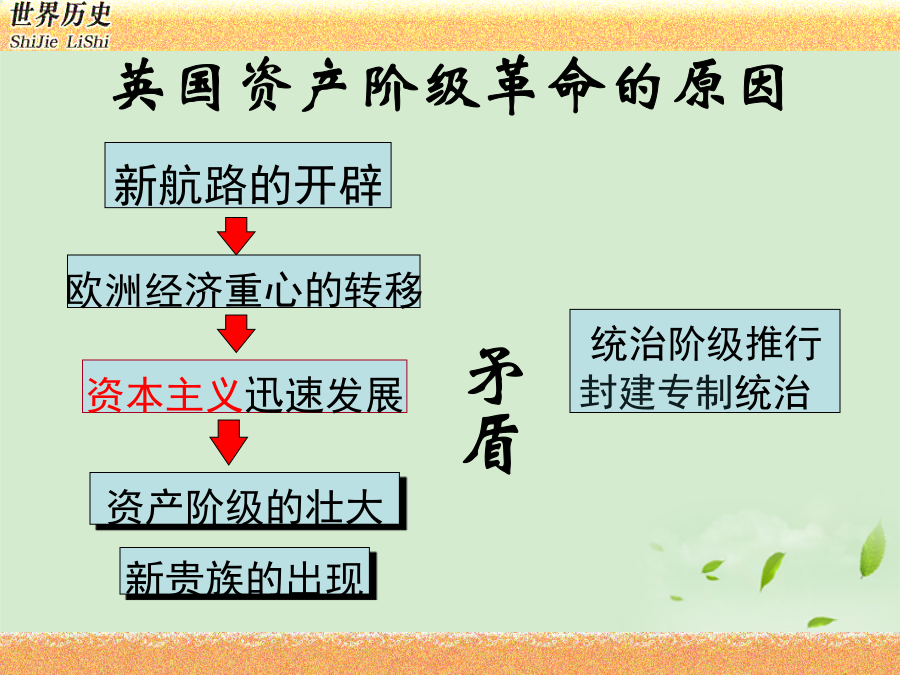 世界历史
ShiJie LiShi

英国资产阶级革命的原因

新航路的开辟

欧洲经济重心的转移

资本主义迅速发展

资产阶级的壮大

新贵族的出现

矛盾

统治阶级推行封建专制统治